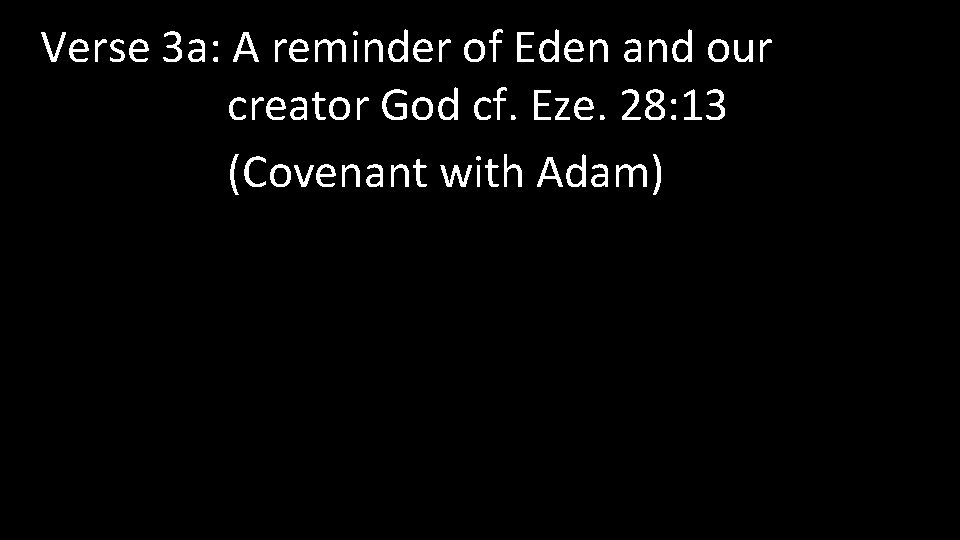 Verse 3a: A reminder of Eden and our creator God cf. Eze. 28:13

(Covenant with Adam)